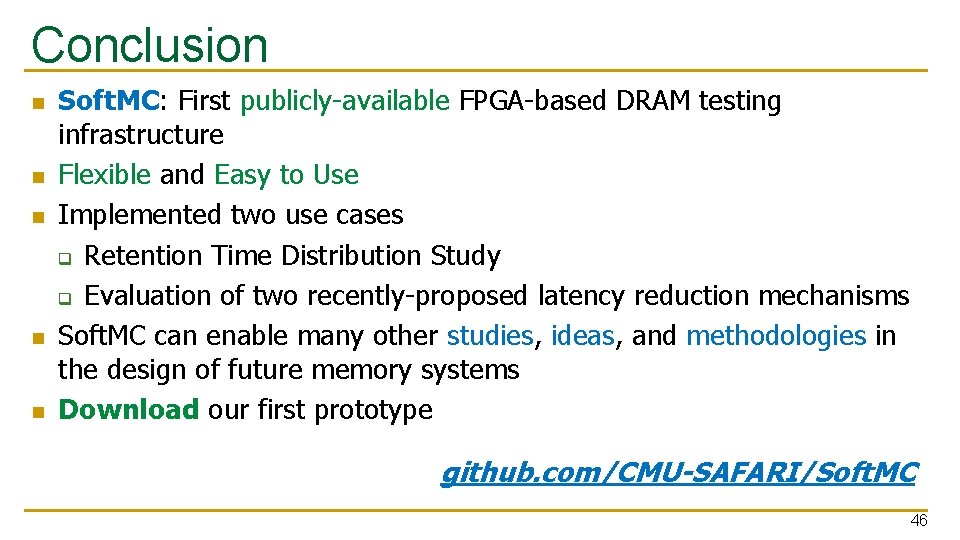 Conclusion

- SoftMC: First publicly-available FPGA-based DRAM testing infrastructure
- Flexible and Easy to Use
- Implemented two use cases
  - Retention Time Distribution Study
  - Evaluation of two recently-proposed latency reduction mechanisms
- SoftMC can enable many other studies, ideas, and methodologies in the design of future memory systems
- Download our first prototype

github.com/CMU-SAFARI/SoftMC

46